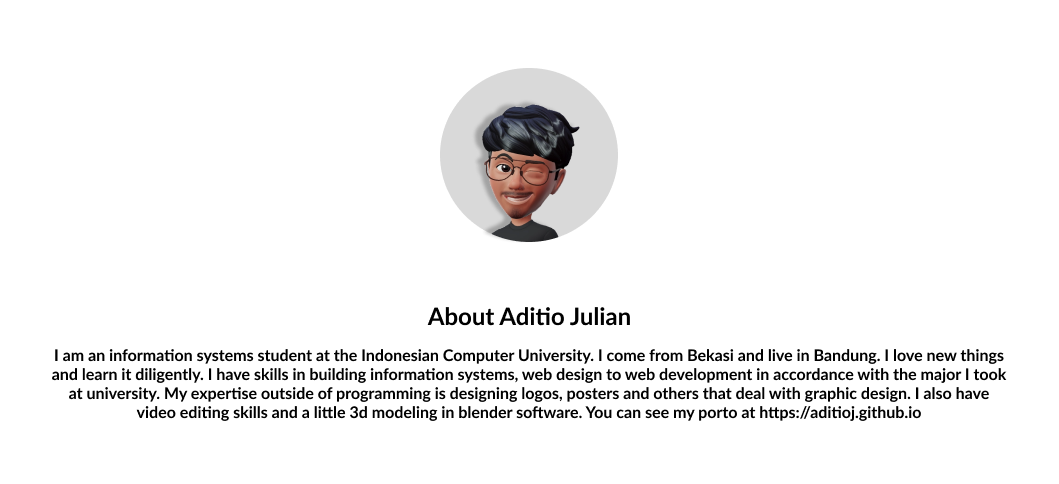 About Aditio Julian

I am an information systems student at the Indonesian Computer University. I come from Bekasi and live in Bandung. I love new things and learn it diligently. I have skills in building information systems, web design to web development in accordance with the major I took at university. My expertise outside of programming is designing logos, posters and others that deal with graphic design. I also have video editing skills and a little 3d modeling in blender software. You can see my porto at https://aditioj.github.io